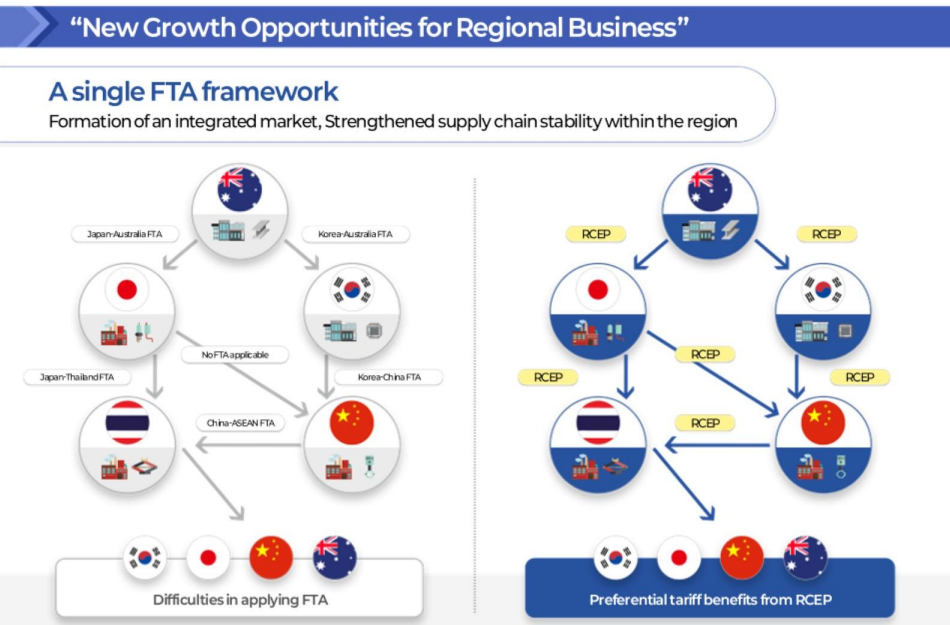 "New Growth Opportunities for Regional Business"

A single FTA framework

Formation of an integrated market, Strengthened supply chain stability within the region

Japan-Australia FTA

Korea-Australia FTA

No FTA applicable

Japan-Thailand FTA

Korea-China FTA

China-ASEAN FTA

Difficulties in applying FTA

RCEP

RCEP

RCEP

RCEP

RCEP

RCEP

Preferential tariff benefits from RCEP